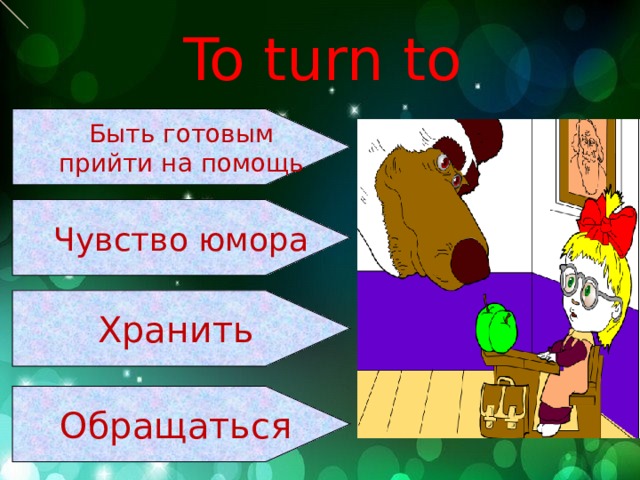 To turn to

Быть готовым прийти на помощь

Чувство юмора

Хранить

Обращаться